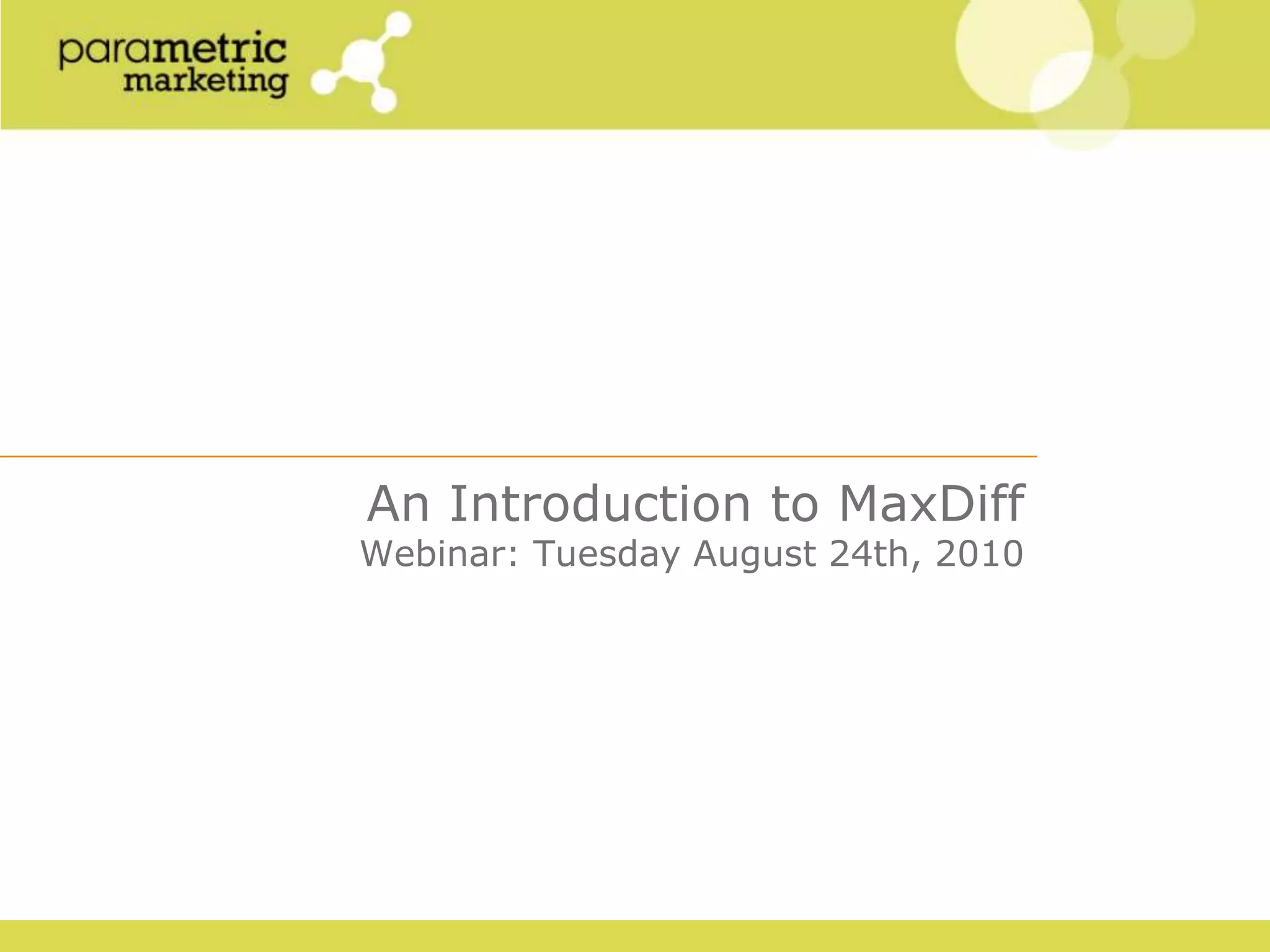 parametric marketing

An Introduction to MaxDiff
Webinar: Tuesday August 24th, 2010